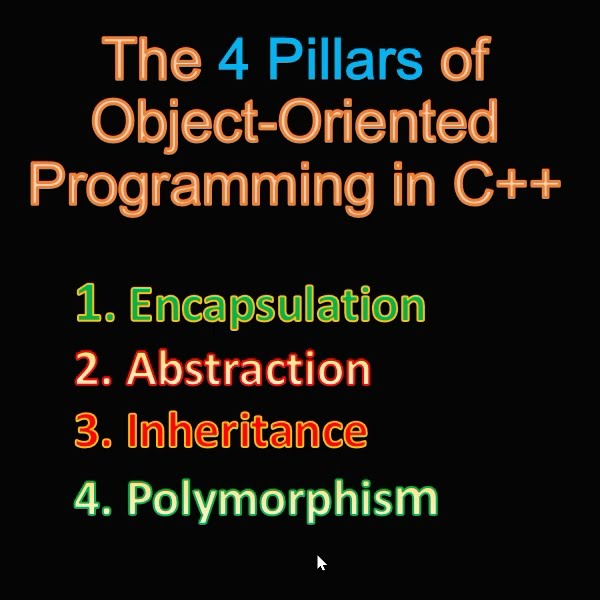 The 4 Pillars of Object-Oriented Programming in C++

1. Encapsulation
2. Abstraction
3. Inheritance
4. Polymorphism